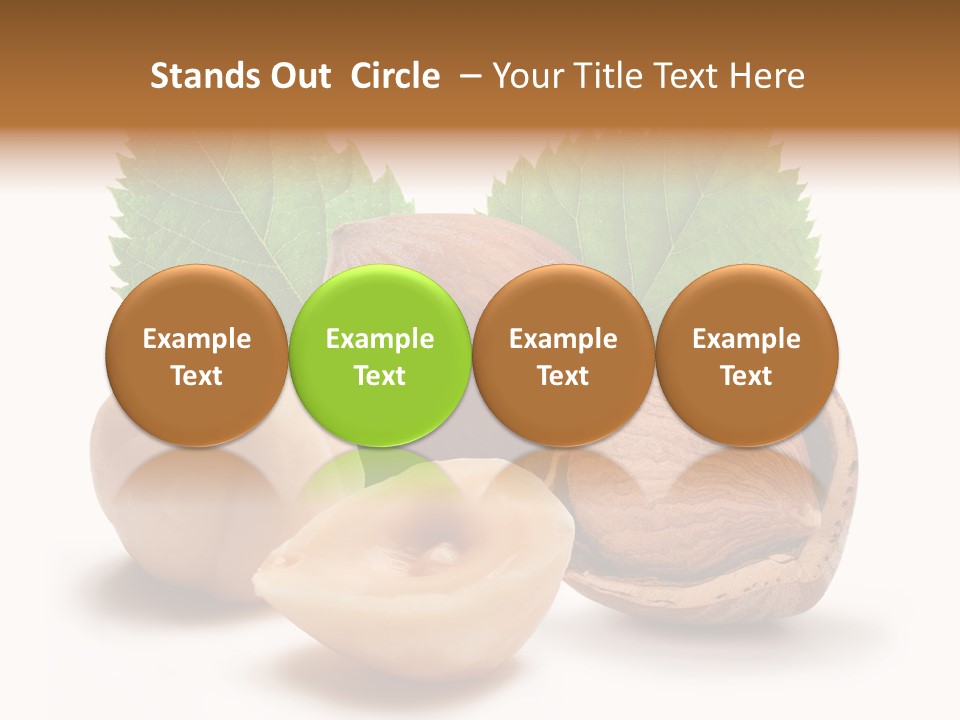 Stands Out Circle – Your Title Text Here

Example Text

Example Text

Example Text

Example Text